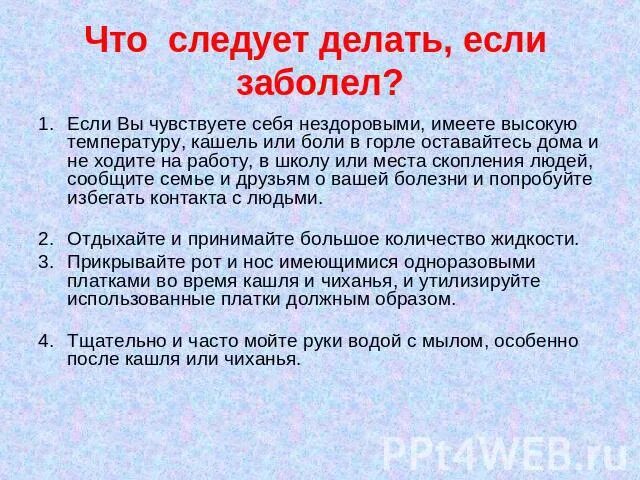 Что  следует делать, если заболел?

1. Если Вы чувствуете себя нездоровыми, имеете высокую температуру, кашель или боли в горле оставайтесь дома и не ходите на работу, в школу или места скопления людей, сообщите семье и друзьям о вашей болезни и попробуйте избегать контакта с людьми.

2. Отдыхайте и принимайте большое количество жидкости.
3. Прикрывайте рот и нос имеющимися одноразовыми платками во время кашля и чиханья, и утилизируйте использованные платки должным образом.

4. Тщательно и часто мойте руки водой с мылом, особенно после кашля или чиханья.

PPt4WEB.ru